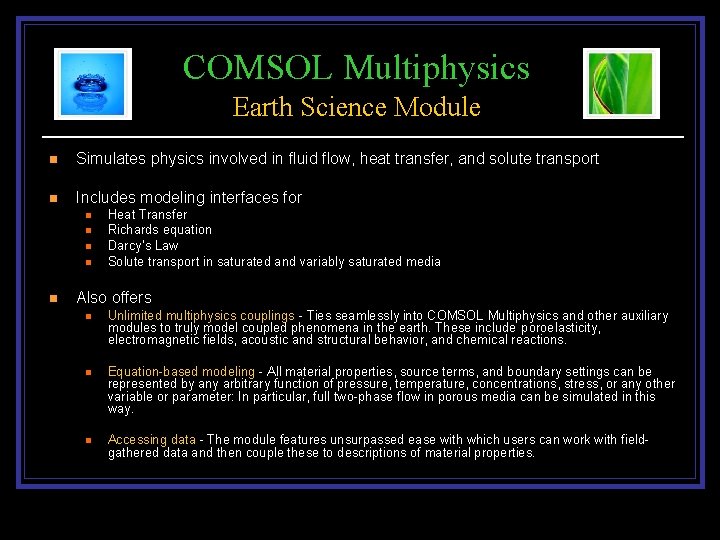 COMSOL Multiphysics
Earth Science Module

Simulates physics involved in fluid flow, heat transfer, and solute transport

Includes modeling interfaces for
Heat Transfer
Richards equation
Darcy's Law
Solute transport in saturated and variably saturated media

Also offers
Unlimited multiphysics couplings - Ties seamlessly into COMSOL Multiphysics and other auxiliary modules to truly model coupled phenomena in the earth. These include poroelasticity, electromagnetic fields, acoustic and structural behavior, and chemical reactions.

Equation-based modeling - All material properties, source terms, and boundary settings can be represented by any arbitrary function of pressure, temperature, concentrations, stress, or any other variable or parameter: In particular, full two-phase flow in porous media can be simulated in this way.

Accessing data - The module features unsurpassed ease with which users can work with field-gathered data and then couple these to descriptions of material properties.